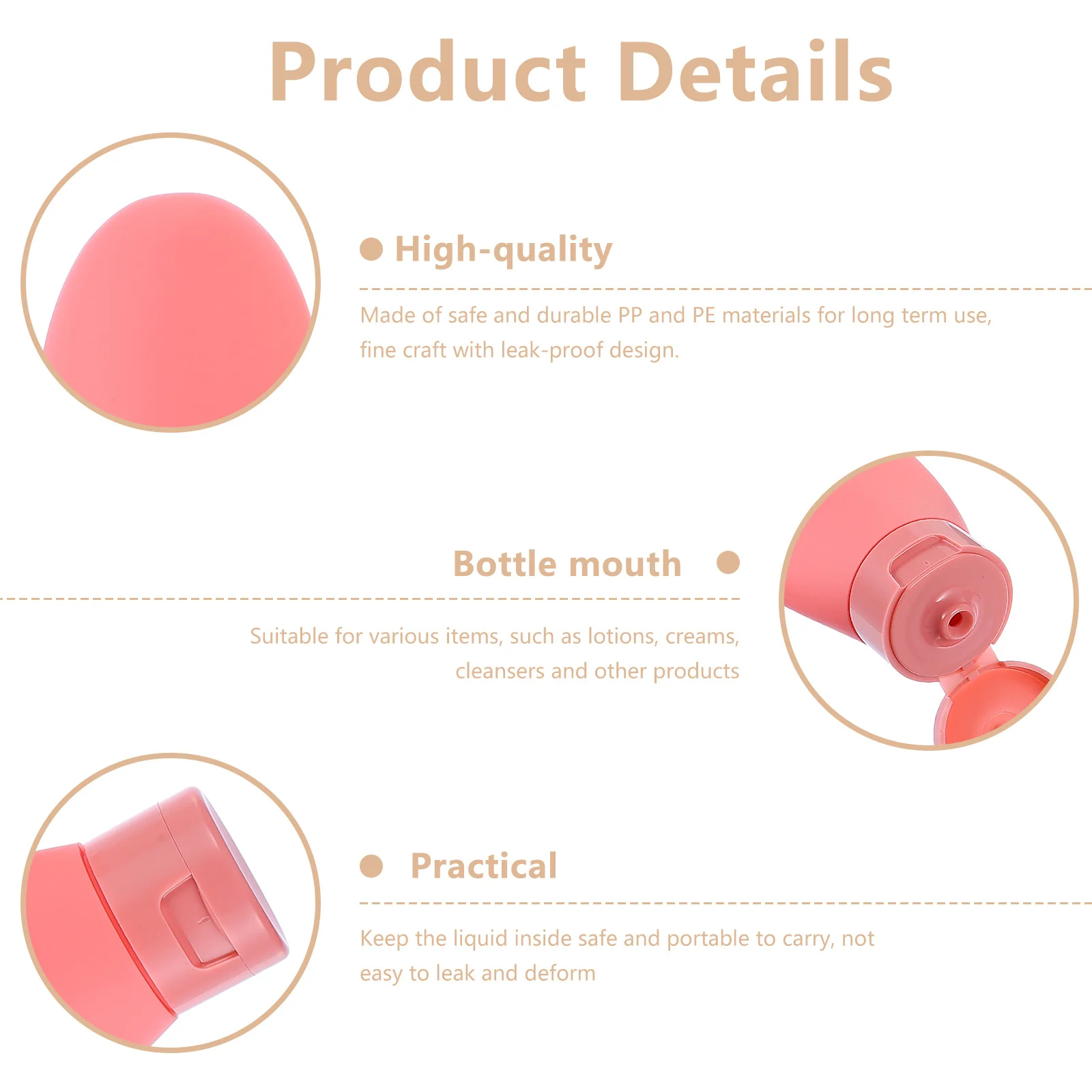 Product Details

High-quality

Made of safe and durable PP and PE materials for long term use, fine craft with leak-proof design.

Bottle mouth

Suitable for various items, such as lotions, creams, cleansers and other products

Practical

Keep the liquid inside safe and portable to carry, not easy to leak and deform